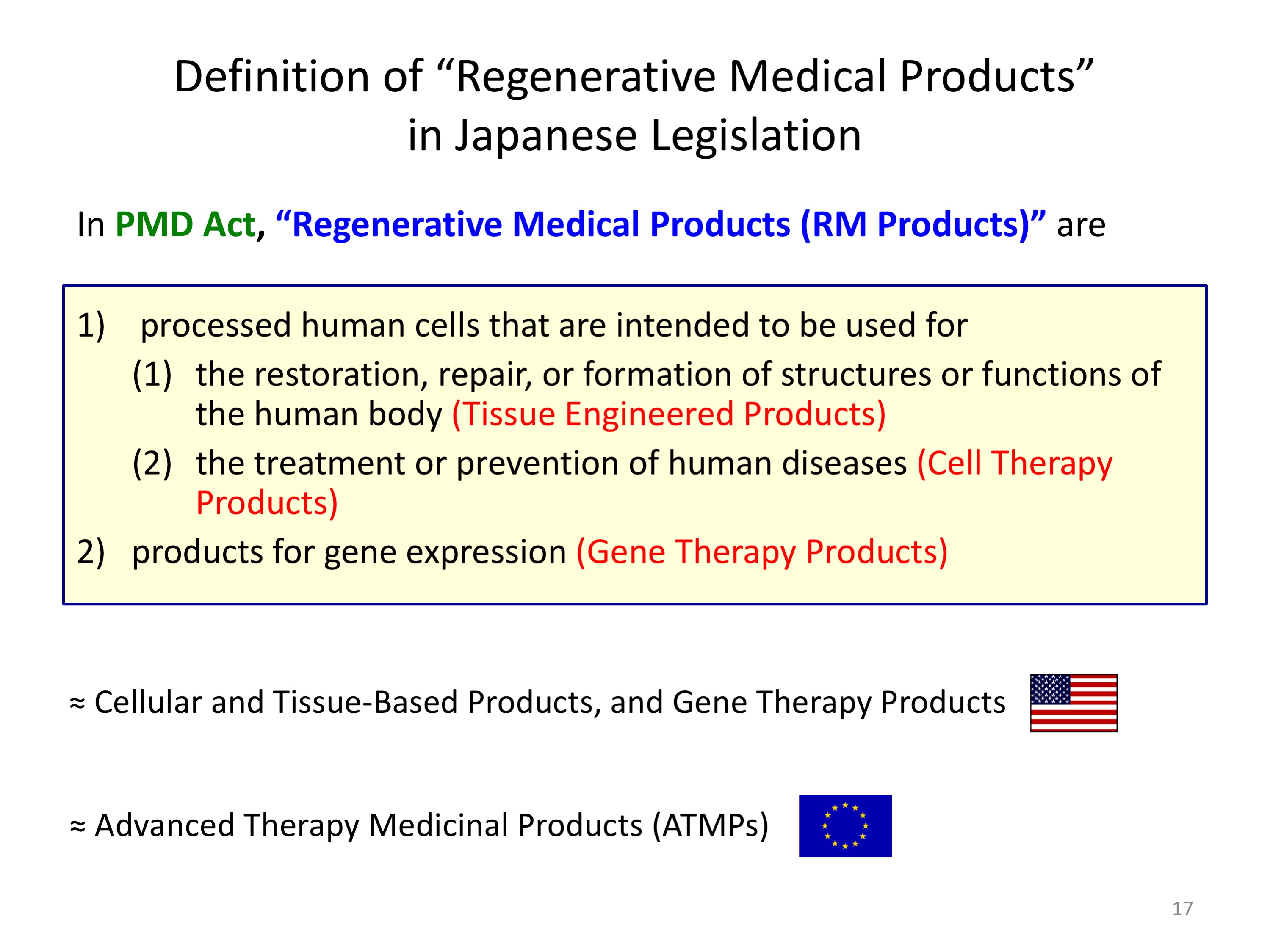 Definition of “Regenerative Medical Products” in Japanese Legislation

In PMD Act, “Regenerative Medical Products (RM Products)” are

1) processed human cells that are intended to be used for

(1) the restoration, repair, or formation of structures or functions of the human body (Tissue Engineered Products)

(2) the treatment or prevention of human diseases (Cell Therapy Products)

2) products for gene expression (Gene Therapy Products)

≈ Cellular and Tissue-Based Products, and Gene Therapy Products

≈ Advanced Therapy Medicinal Products (ATMPs)

17